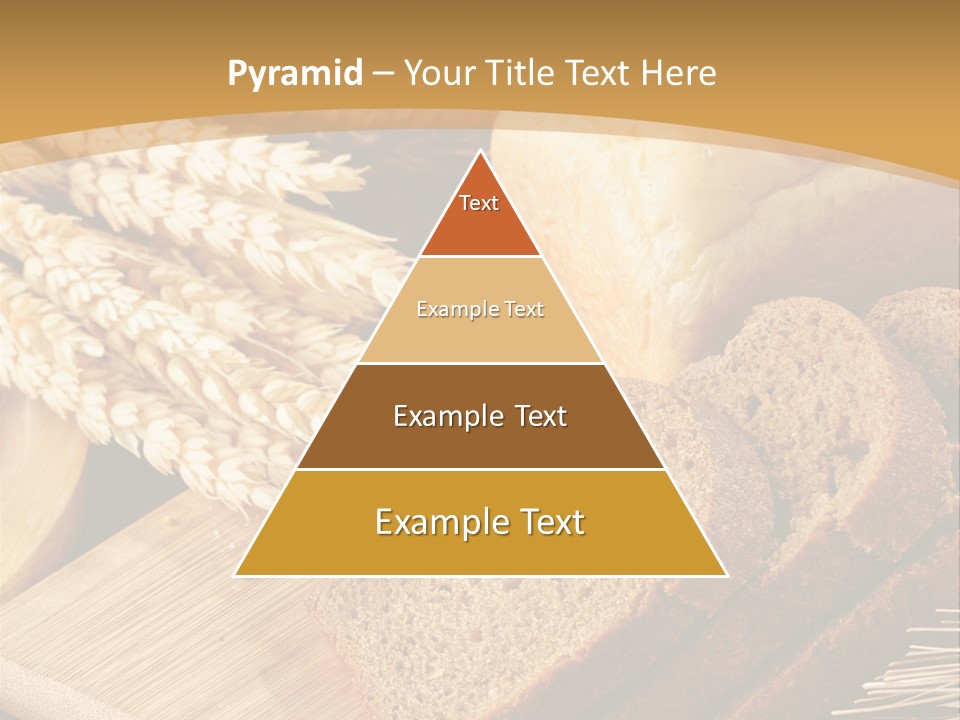 Pyramid – Your Title Text Here

Text

Example Text

Example Text

Example Text